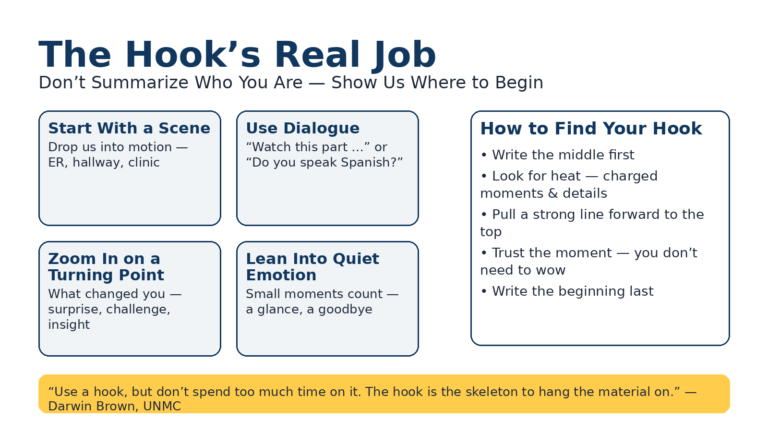 The Hook’s Real Job

Don’t Summarize Who You Are — Show Us Where to Begin

Start With a Scene

Drop us into motion — ER, hallway, clinic

Use Dialogue

“Watch this part ...” or “Do you speak Spanish?”

Zoom In on a Turning Point

What changed you — surprise, challenge, insight

Lean Into Quiet Emotion

Small moments count — a glance, a goodbye

How to Find Your Hook

• Write the middle first

• Look for heat — charged moments & details

• Pull a strong line forward to the top

• Trust the moment — you don’t need to wow

• Write the beginning last

“Use a hook, but don’t spend too much time on it. The hook is the skeleton to hang the material on.” — Darwin Brown, UNMC